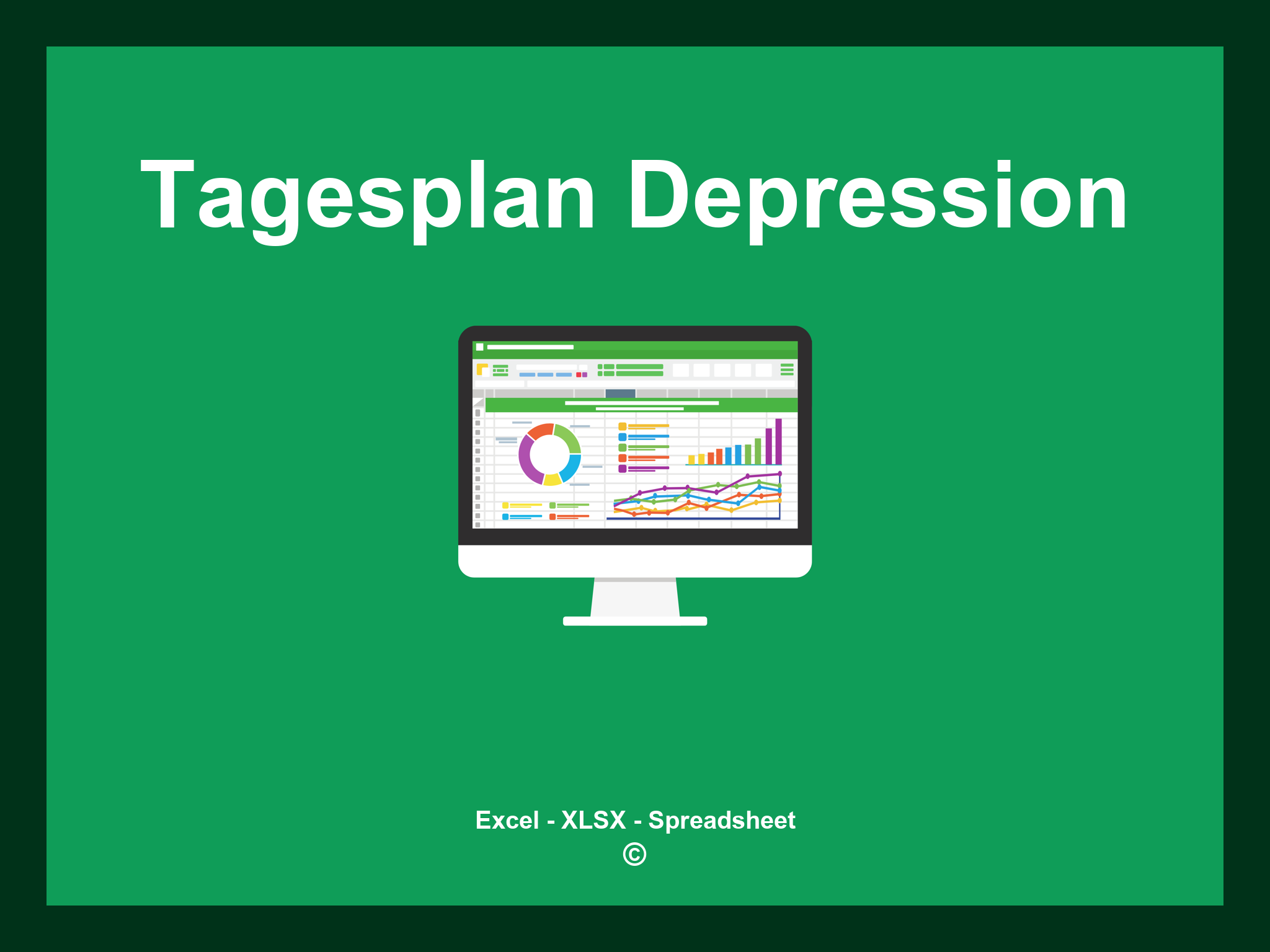 Tagesplan Depression

Excel - XLSX - Spreadsheet
©